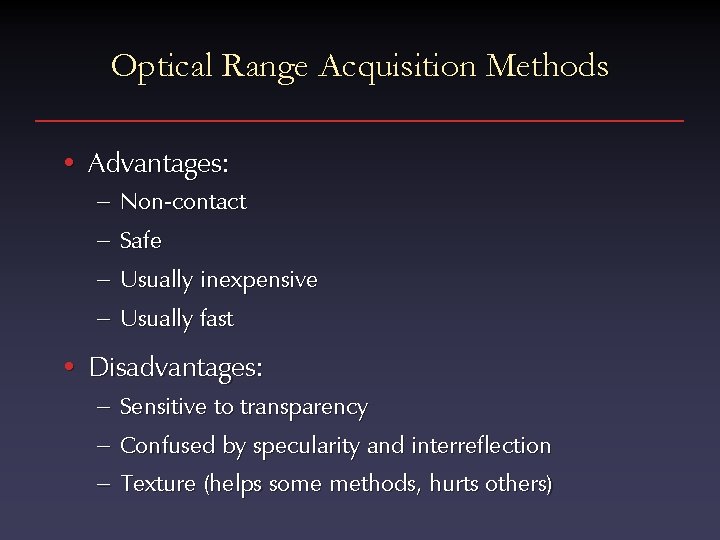 Optical Range Acquisition Methods

• Advantages:
– Non-contact
– Safe
– Usually inexpensive
– Usually fast

• Disadvantages:
– Sensitive to transparency
– Confused by specularity and interreflection
– Texture (helps some methods, hurts others)